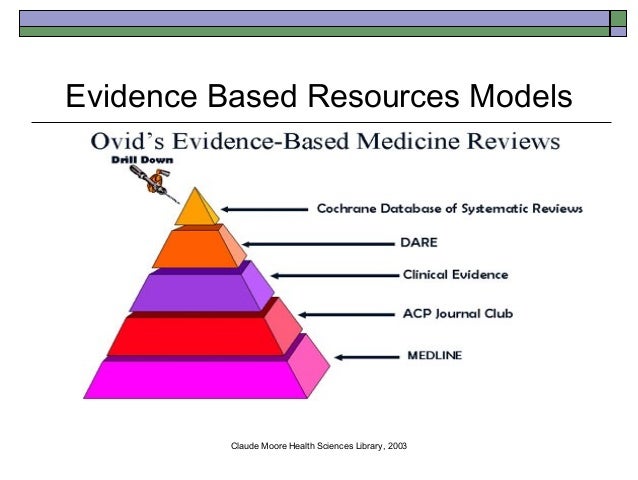 Evidence Based Resources Models

Ovid's Evidence-Based Medicine Reviews

Drill Down

Cochrane Database of Systematic Reviews

DARE

Clinical Evidence

ACP Journal Club

MEDLINE

Claude Moore Health Sciences Library, 2003